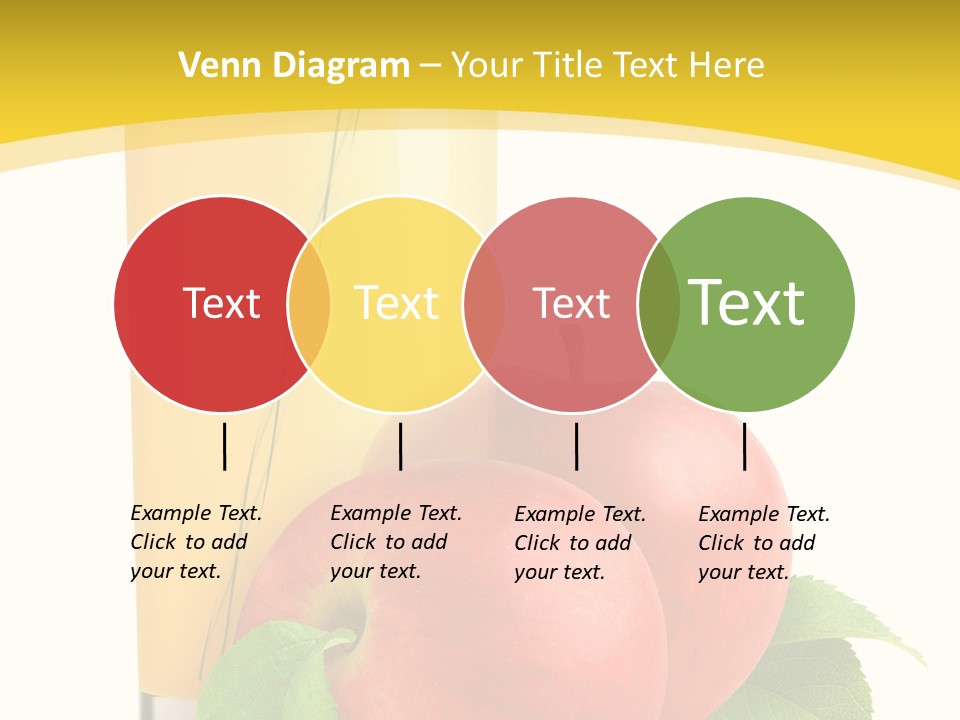 Venn Diagram – Your Title Text Here

Text

Text

Text

Text

Example Text. Click to add your text.

Example Text. Click to add your text.

Example Text. Click to add your text.

Example Text. Click to add your text.